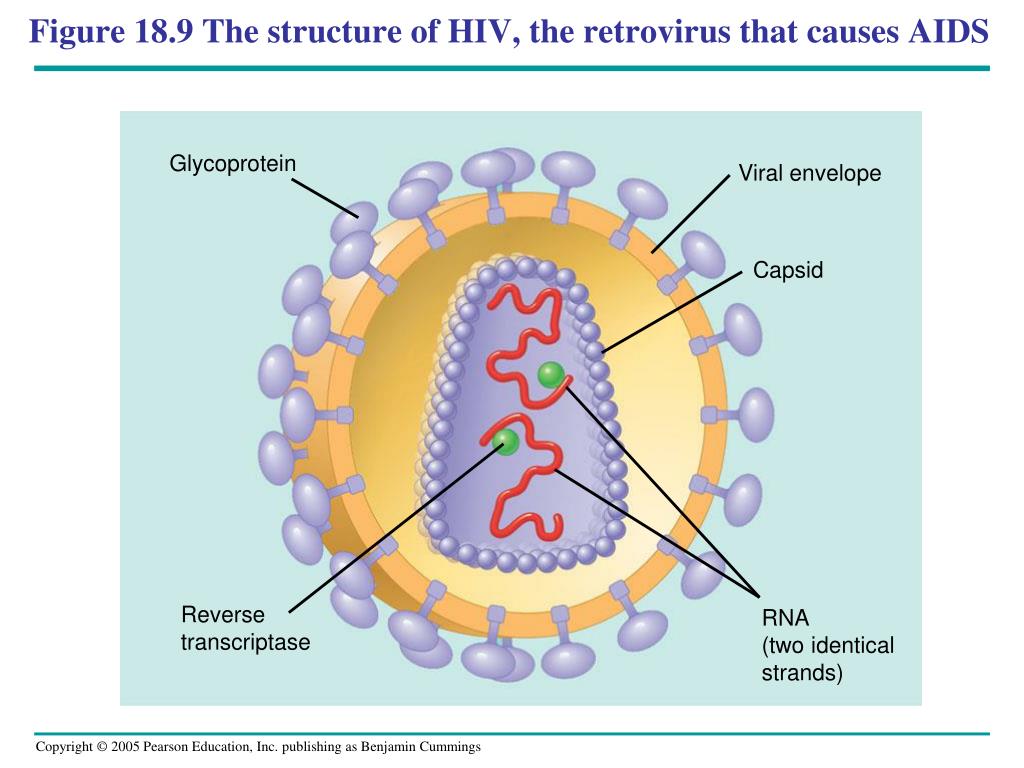 Figure 18.9 The structure of HIV, the retrovirus that causes AIDS

Glycoprotein

Viral envelope

Capsid

Reverse transcriptase

RNA
(two identical strands)

Copyright © 2005 Pearson Education, Inc. publishing as Benjamin Cummings